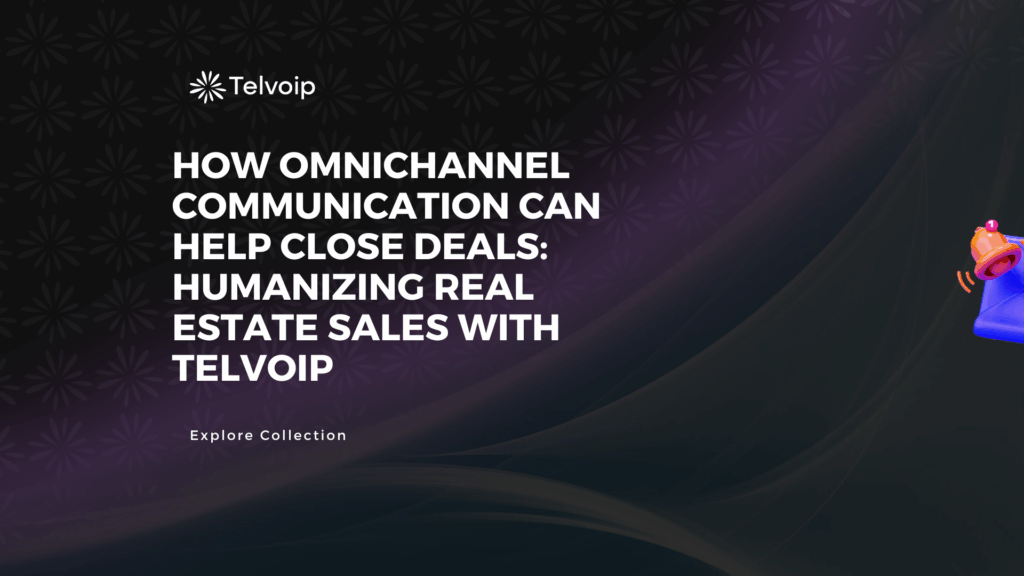 Telvoip

HOW OMNICHANNEL COMMUNICATION CAN HELP CLOSE DEALS: HUMANIZING REAL ESTATE SALES WITH TELVOIP

Explore Collection

1